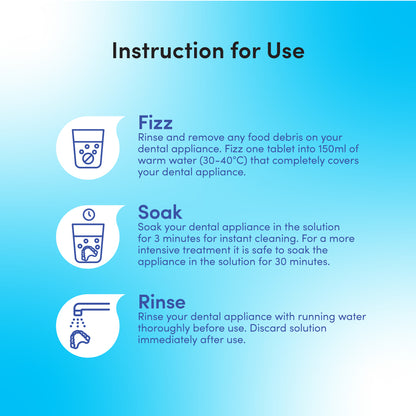 Instruction for Use

Fizz
Rinse and remove any food debris on your dental appliance. Fizz one tablet into 150ml of warm water (30-40°C) that completely covers your dental appliance.

Soak
Soak your dental appliance in the solution for 3 minutes for instant cleaning. For a more intensive treatment it is safe to soak the appliance in the solution for 30 minutes.

Rinse
Rinse your dental appliance with running water thoroughly before use. Discard solution immediately after use.